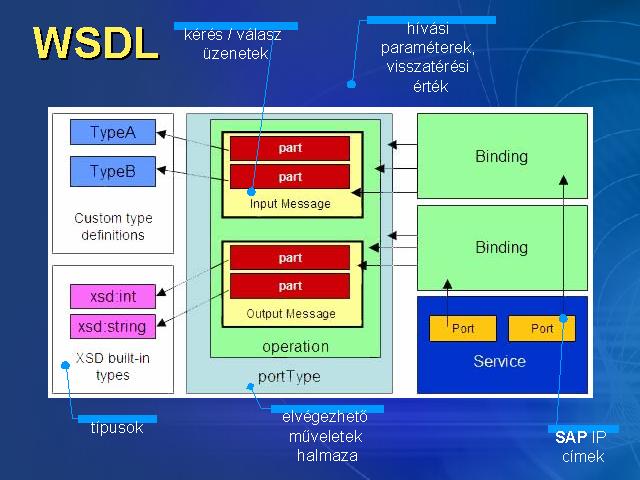 WSDL

kérés / válasz üzenetek

hívási paraméterek, visszatérési érték

TypeA

TypeB

Custom type definitions

xsd:int

xsd:string

XSD built-in types

part

part

Input Message

part

part

Output Message

operation

portType

Binding

Binding

Port

Port

Service

típusok

elvégezhető műveletek halmaza

SAP IP címek